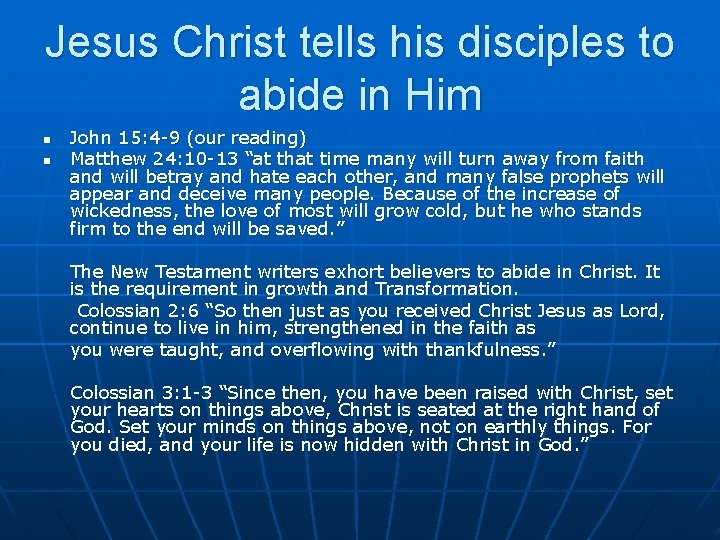 Jesus Christ tells his disciples to abide in Him

- John 15:4-9 (our reading)
- Matthew 24:10-13 “at that time many will turn away from faith and will betray and hate each other, and many false prophets will appear and deceive many people. Because of the increase of wickedness, the love of most will grow cold, but he who stands firm to the end will be saved.”

The New Testament writers exhort believers to abide in Christ. It is the requirement in growth and Transformation.

Colossian 2:6 “So then just as you received Christ Jesus as Lord, continue to live in him, strengthened in the faith as you were taught, and overflowing with thankfulness.”

Colossian 3:1-3 “Since then, you have been raised with Christ, set your hearts on things above, Christ is seated at the right hand of God. Set your minds on things above, not on earthly things. For you died, and your life is now hidden with Christ in God.”